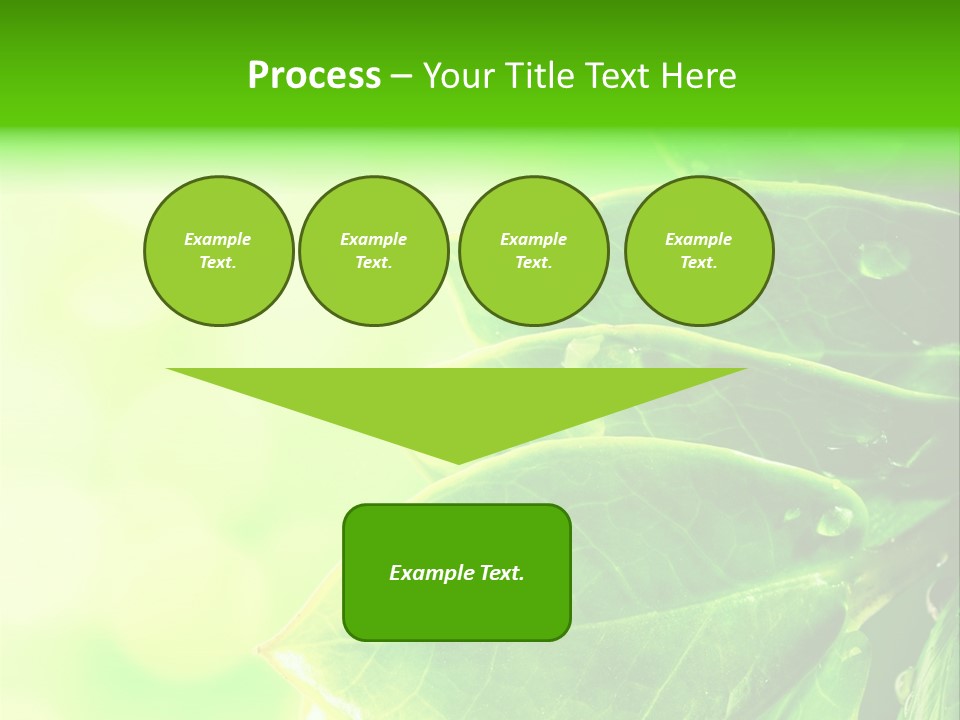 Process – Your Title Text Here

Example Text.

Example Text.

Example Text.

Example Text.

Example Text.